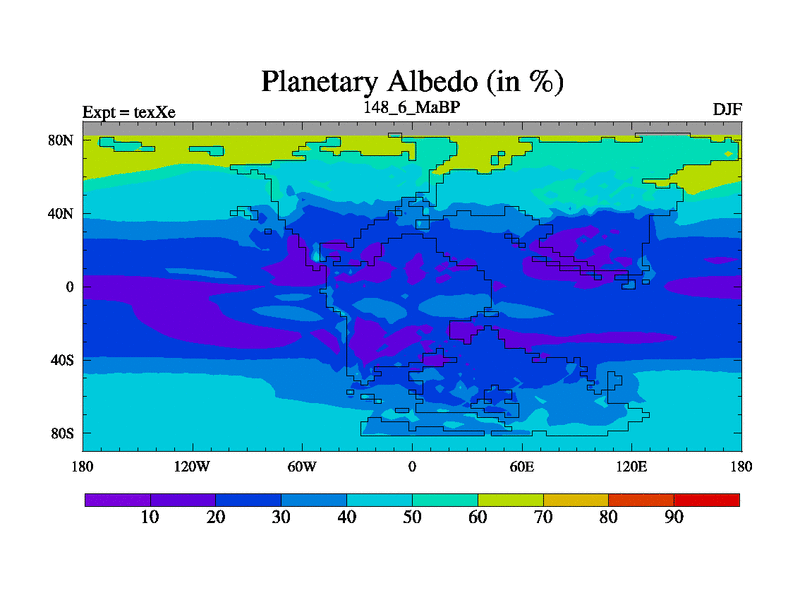 Planetary Albedo (in %)

Expt = texXe

148_6_MaBP

DJF

80N
40N
0
40S
80S

180 120W 60W 0 60E 120E 180

10 20 30 40 50 60 70 80 90